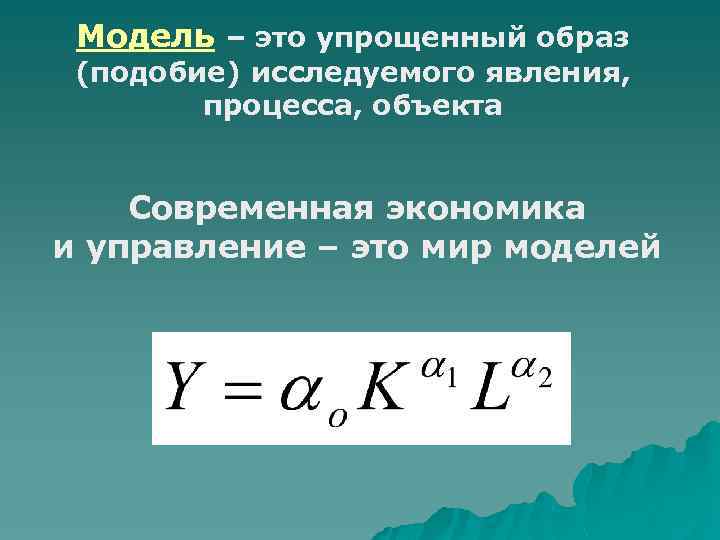 Модель – это упрощенный образ (подобие) исследуемого явления, процесса, объекта

Современная экономика и управление – это мир моделей

$Y = \alpha_o K^{\alpha_1} L^{\alpha_2}$